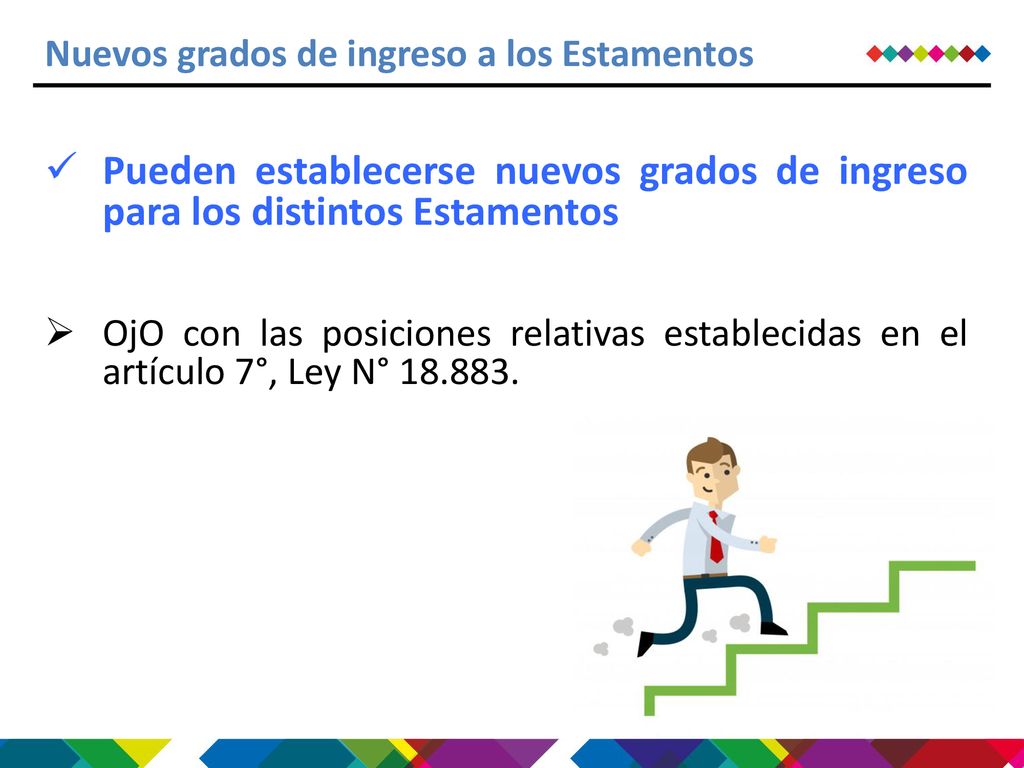 Nuevos grados de ingreso a los Estamentos

✓ Pueden establecerse nuevos grados de ingreso para los distintos Estamentos

➢ OjO con las posiciones relativas establecidas en el artículo 7°, Ley N° 18.883.